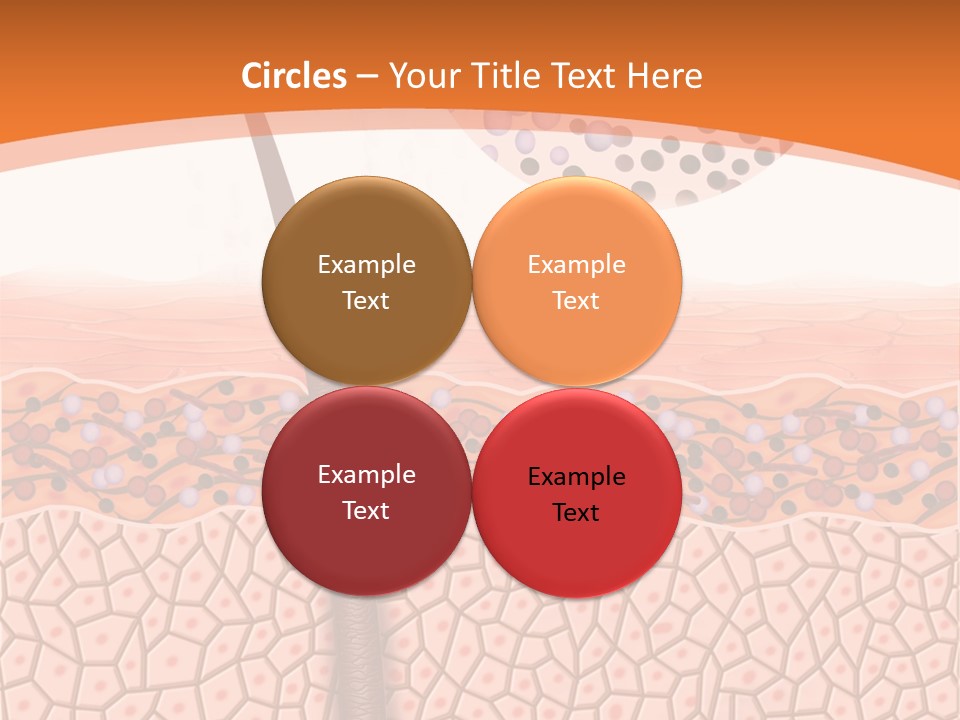 Circles – Your Title Text Here

Example Text

Example Text

Example Text

Example Text